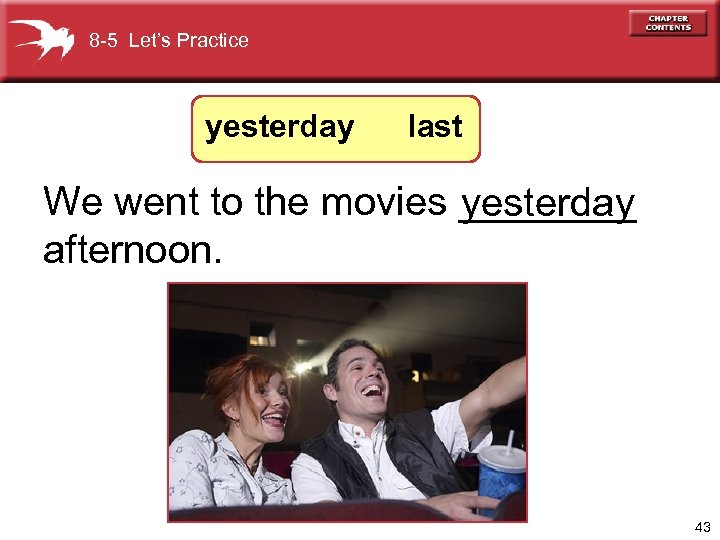 8-5 Let's Practice

CHAPTER CONTENTS

yesterday last

We went to the movies yesterday afternoon.

43